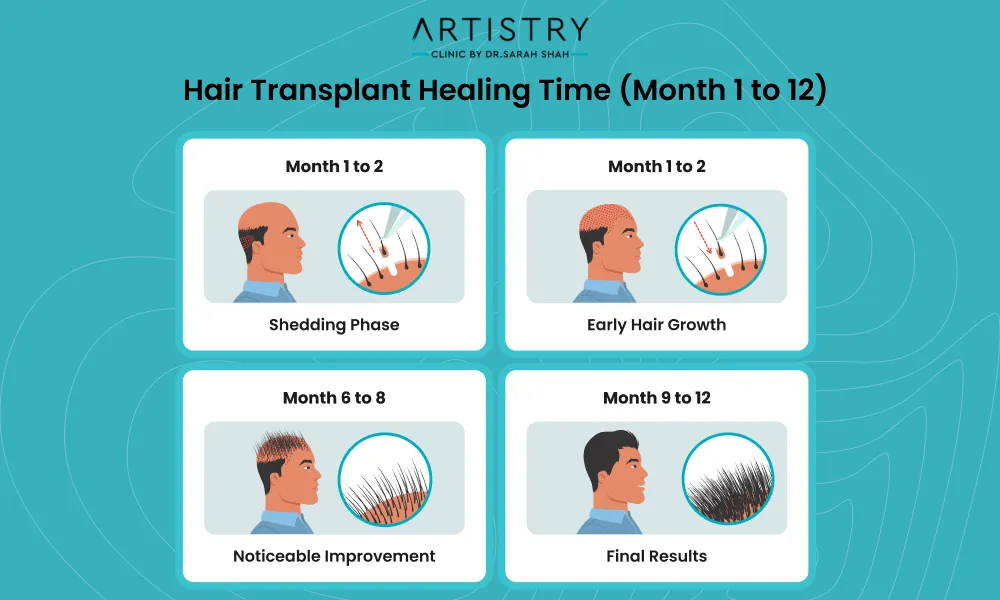 ARTISTRY
CLINIC BY DR.SARAH SHAH

Hair Transplant Healing Time (Month 1 to 12)

Month 1 to 2
Shedding Phase

Month 1 to 2
Early Hair Growth

Month 6 to 8
Noticeable Improvement

Month 9 to 12
Final Results